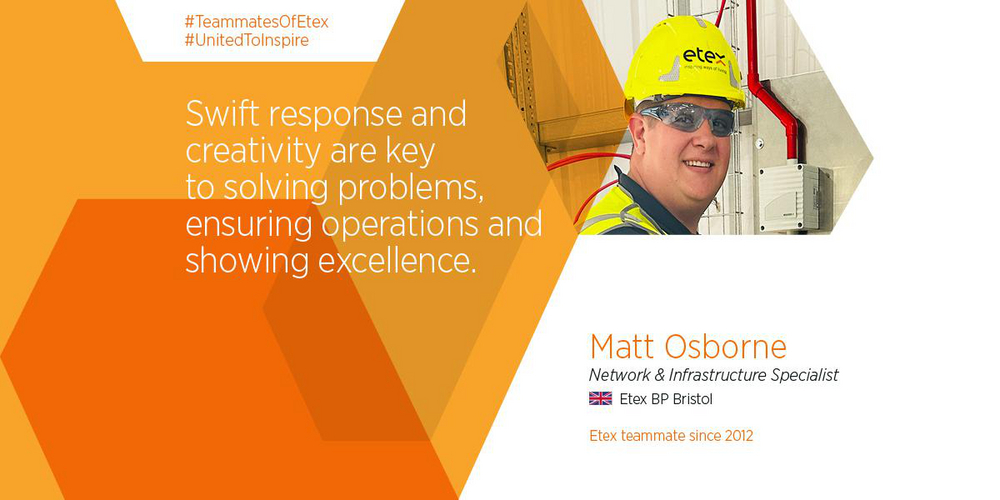 #TeammatesOfEtex
#UnitedToInspire

Swift response and creativity are key to solving problems, ensuring operations and showing excellence.

etex

Matt Osborne
Network & Infrastructure Specialist
Etex BP Bristol
Etex teammate since 2012